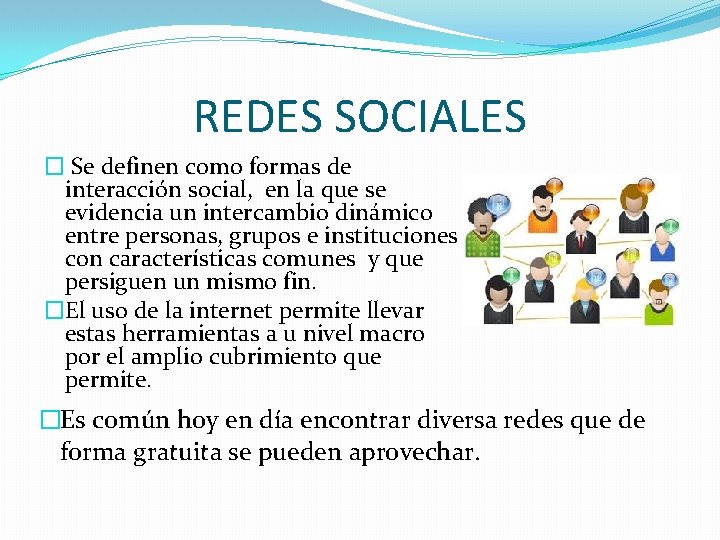 REDES SOCIALES

□ Se definen como formas de interacción social, en la que se evidencia un intercambio dinámico entre personas, grupos e instituciones con características comunes y que persiguen un mismo fin.

□El uso de la internet permite llevar estas herramientas a u nivel macro por el amplio cubrimiento que permite.

□Es común hoy en día encontrar diversa redes que de forma gratuita se pueden aprovechar.